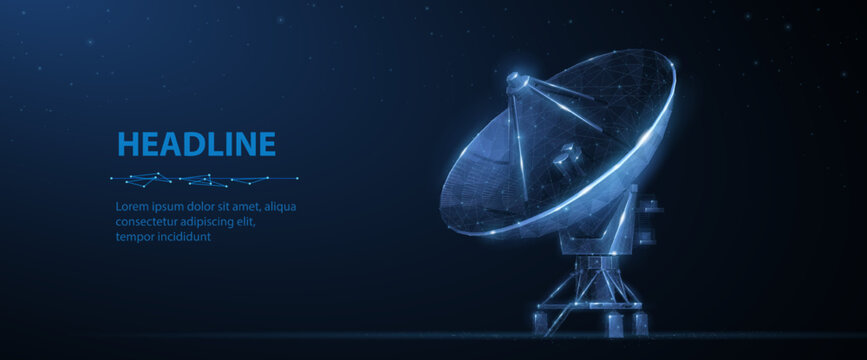 HEADLINE

Lorem ipsum dolor sit amet, aliqua consectetur adipiscing elit, tempor incididunt